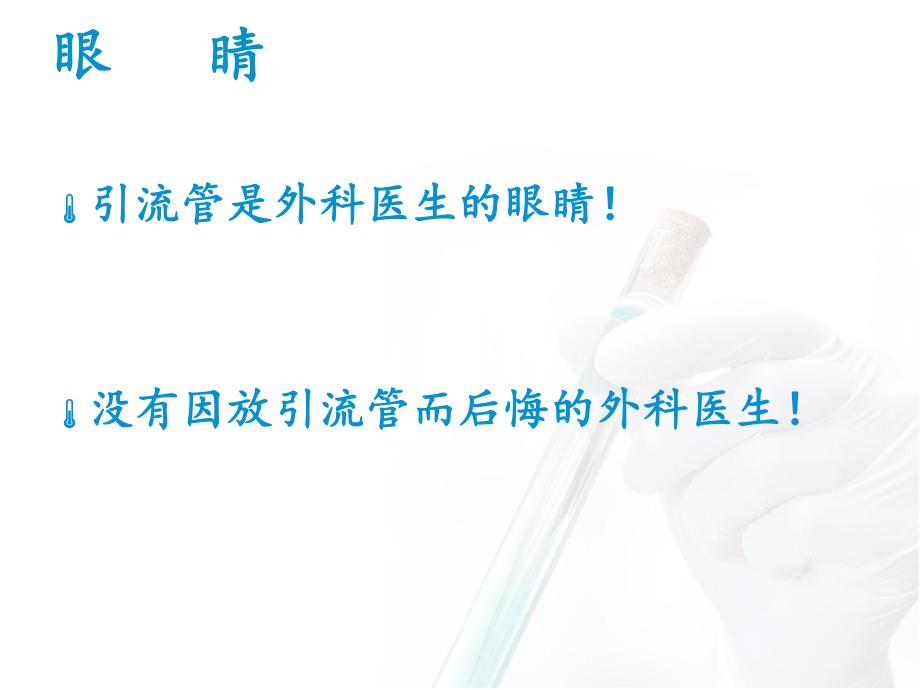 眼　　睛

引流管是外科医生的眼睛！

没有因放引流管而后悔的外科医生！